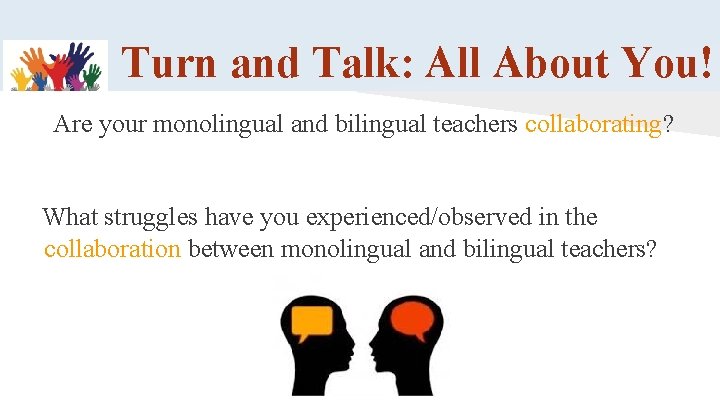 Turn and Talk: All About You!

Are your monolingual and bilingual teachers collaborating?

What struggles have you experienced/observed in the collaboration between monolingual and bilingual teachers?